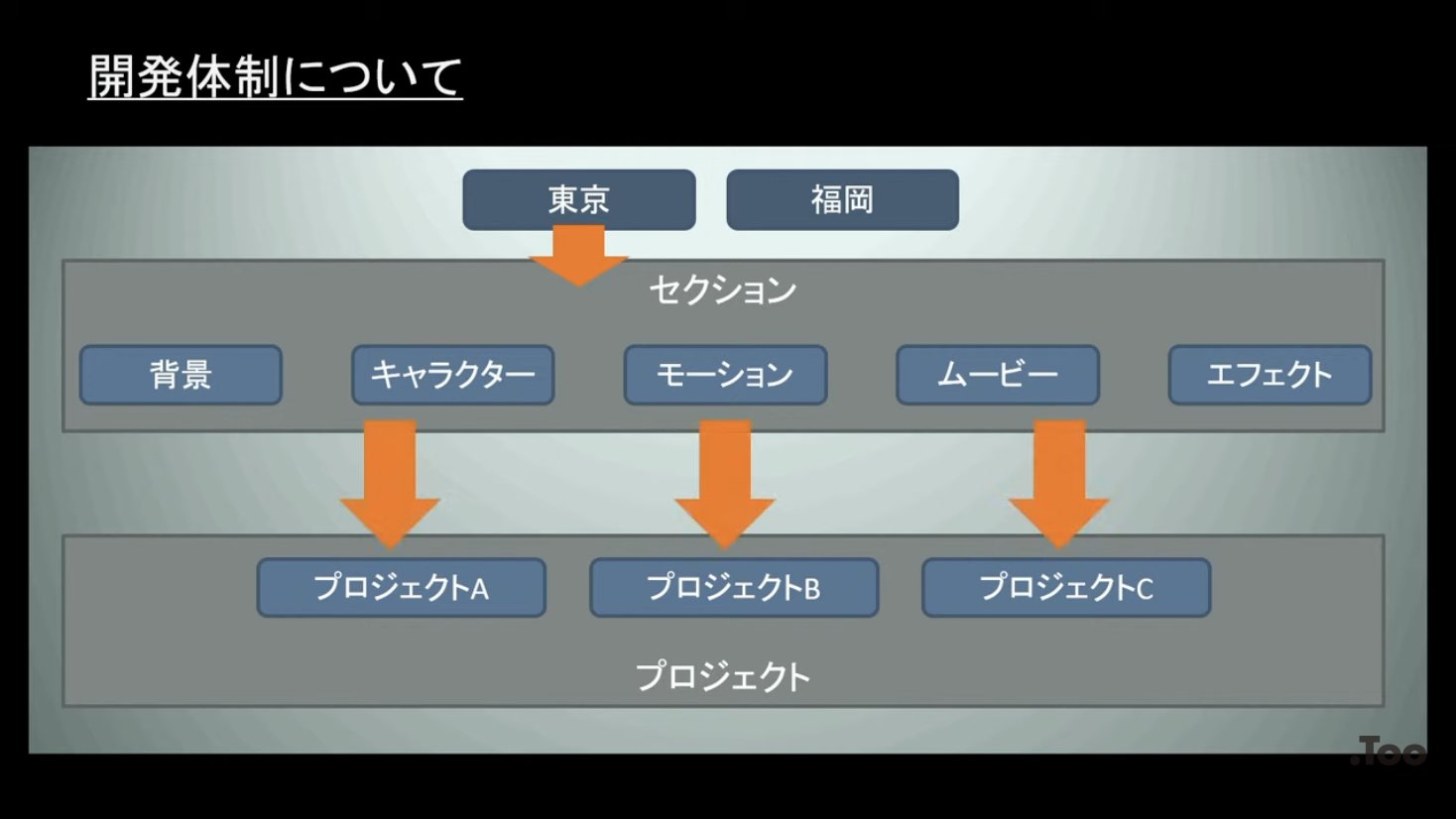 開発体制について

東京

福岡

セクション

背景

キャラクター

モーション

ムービー

エフェクト

プロジェクトA

プロジェクトB

プロジェクトC

プロジェクト

.Too